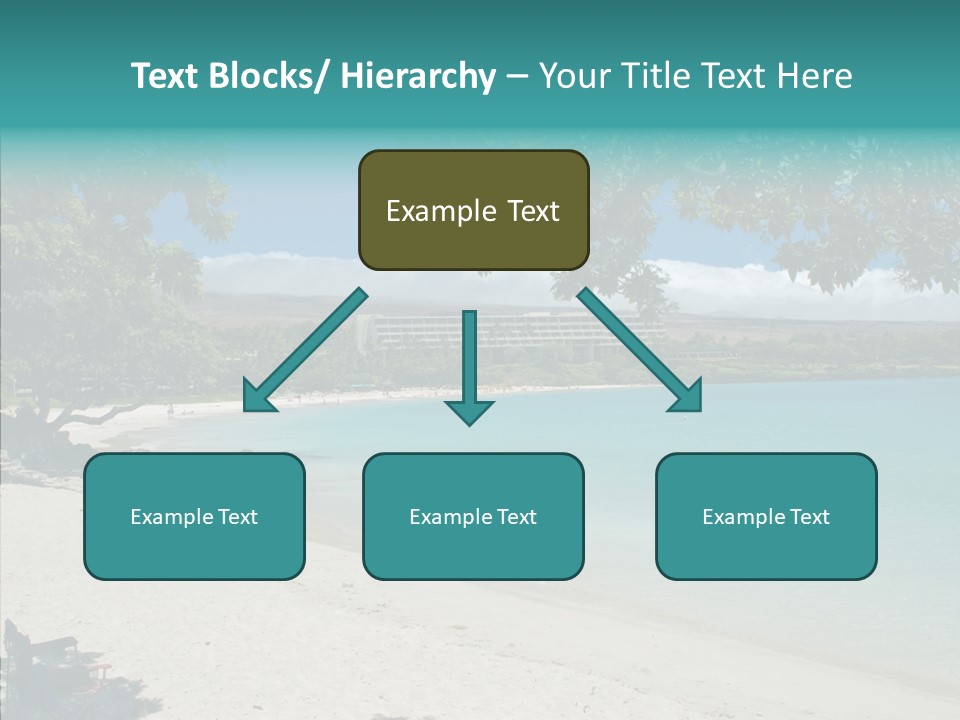 Text Blocks/ Hierarchy – Your Title Text Here

Example Text

Example Text

Example Text

Example Text